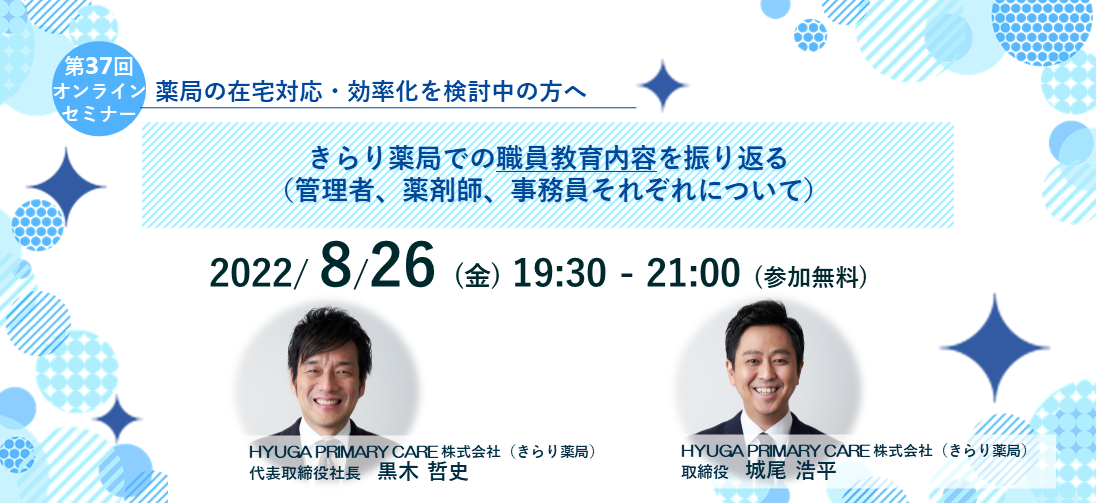 第37回
オンライン
セミナー

薬局の在宅対応・効率化を検討中の方へ

きらり薬局での職員教育内容を振り返る
（管理者、薬剤師、事務員それぞれについて）

2022/ 8/26 (金) 19:30 - 21:00 (参加無料)

HYUGA PRIMARY CARE 株式会社（きらり薬局）
代表取締役社長　黒木 哲史

HYUGA PRIMARY CARE 株式会社（きらり薬局）
取締役　城尾 浩平